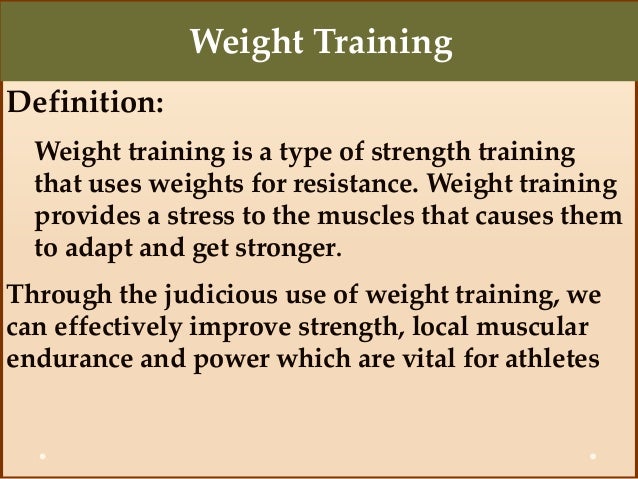 Weight Training

Definition:

Weight training is a type of strength training that uses weights for resistance. Weight training provides a stress to the muscles that causes them to adapt and get stronger.

Through the judicious use of weight training, we can effectively improve strength, local muscular endurance and power which are vital for athletes